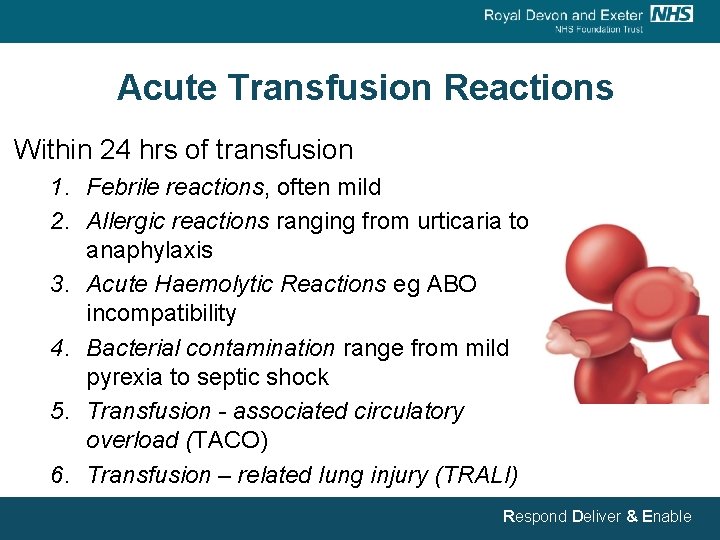 Royal Devon and Exeter NHS
NHS Foundation Trust

Acute Transfusion Reactions

Within 24 hrs of transfusion

1. Febrile reactions, often mild
2. Allergic reactions ranging from urticaria to anaphylaxis
3. Acute Haemolytic Reactions eg ABO incompatibility
4. Bacterial contamination range from mild pyrexia to septic shock
5. Transfusion - associated circulatory overload (TACO)
6. Transfusion – related lung injury (TRALI)

Respond Deliver & Enable